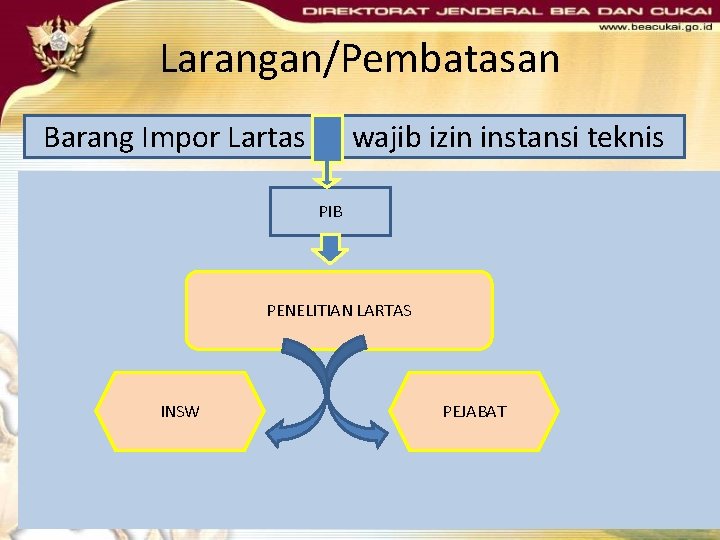 DIREKTORAT JENDERAL BEA DAN CUKAI
www.beacukai.go.id

Larangan/Pembatasan

Barang Impor Lartas wajib izin instansi teknis

PIB

PENELITIAN LARTAS

INSW

PEJABAT